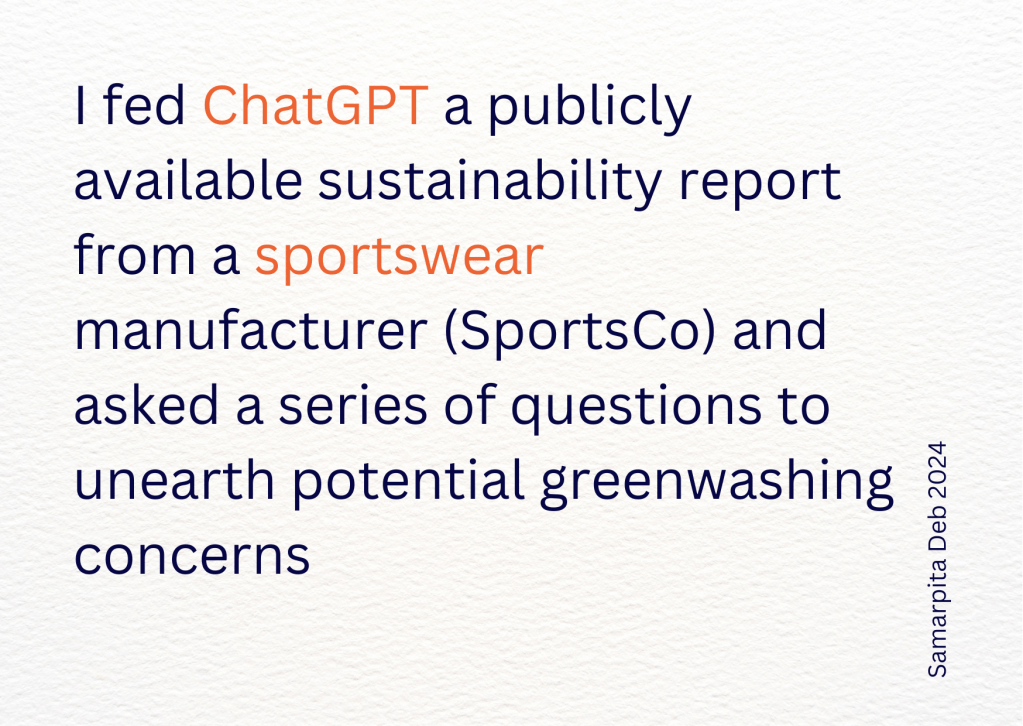 I fed ChatGPT a publicly available sustainability report from a sportswear manufacturer (SportsCo) and asked a series of questions to unearth potential greenwashing concerns

Samarpita Deb 2024